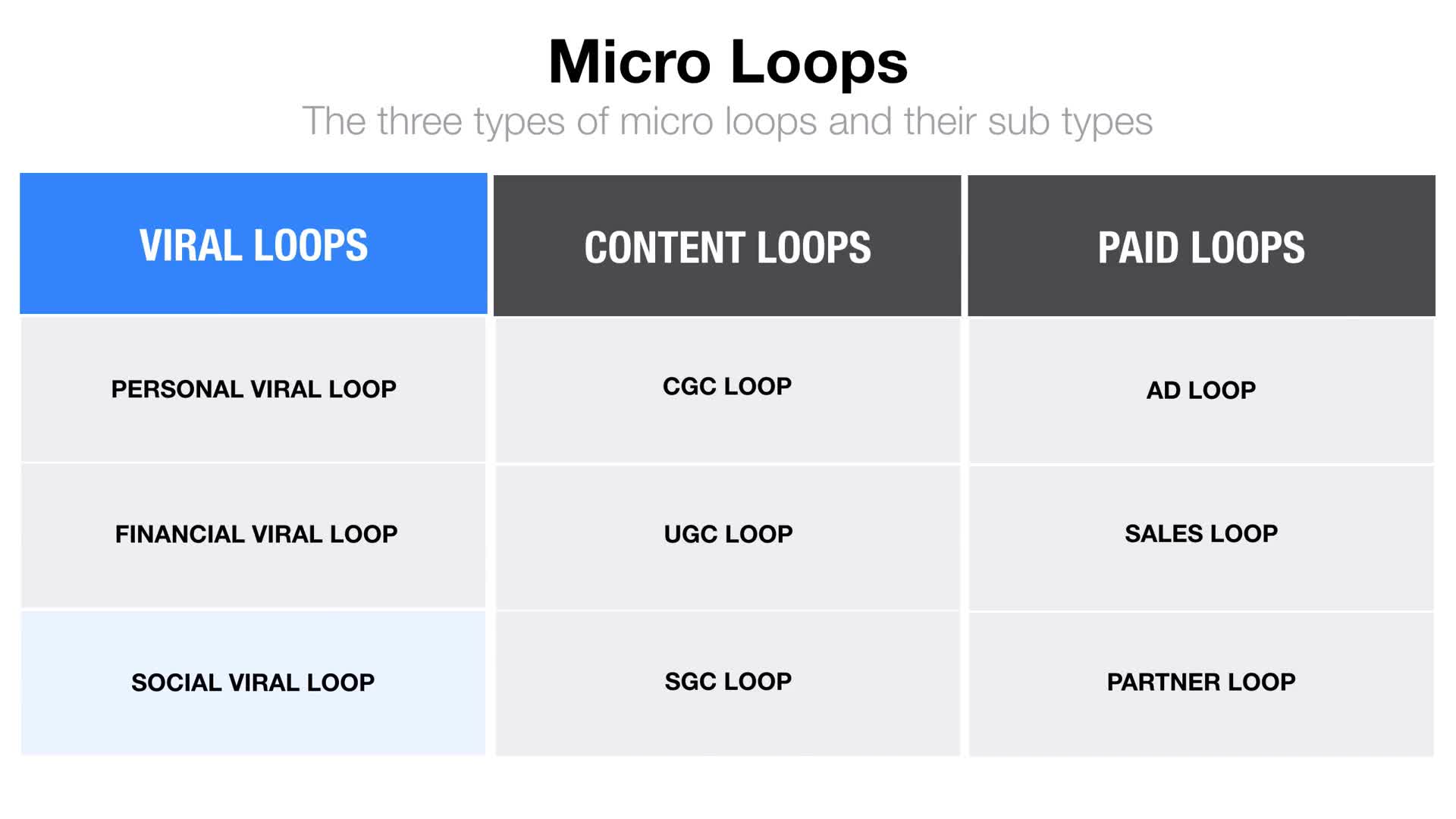 Micro Loops

The three types of micro loops and their sub types

| VIRAL LOOPS | CONTENT LOOPS | PAID LOOPS |
|---|---|---|
| PERSONAL VIRAL LOOP | CGC LOOP | AD LOOP |
| FINANCIAL VIRAL LOOP | UGC LOOP | SALES LOOP |
| SOCIAL VIRAL LOOP | SGC LOOP | PARTNER LOOP |